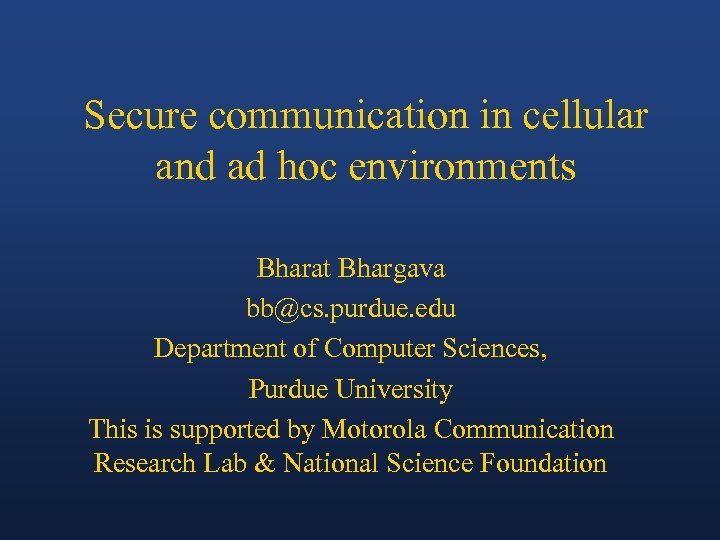 Secure communication in cellular and ad hoc environments

Bharat Bhargava
bb@cs.purdue.edu
Department of Computer Sciences,
Purdue University
This is supported by Motorola Communication Research Lab & National Science Foundation